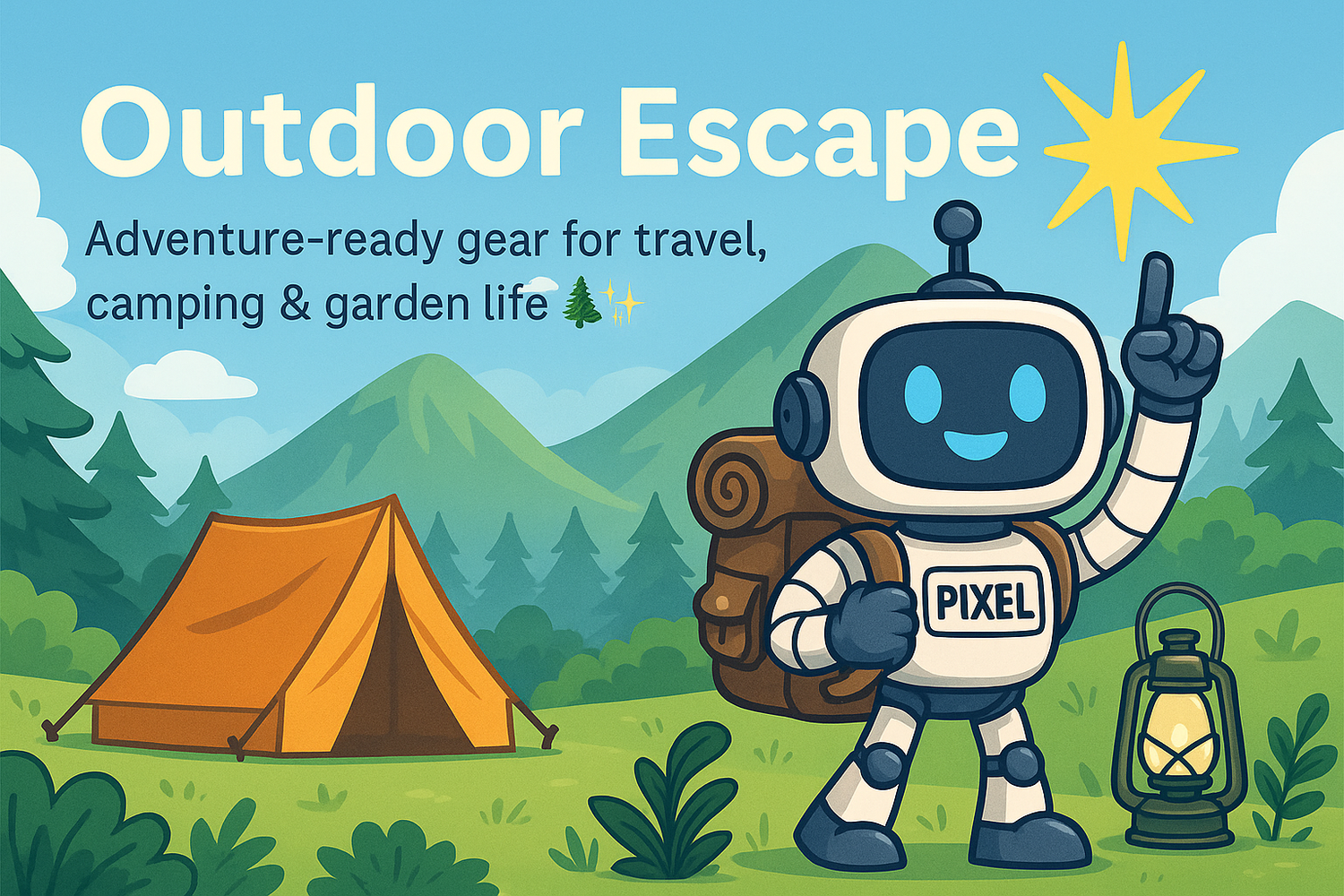 Outdoor Escape

Adventure-ready gear for travel, camping & garden life 🌲✨

PIXEL